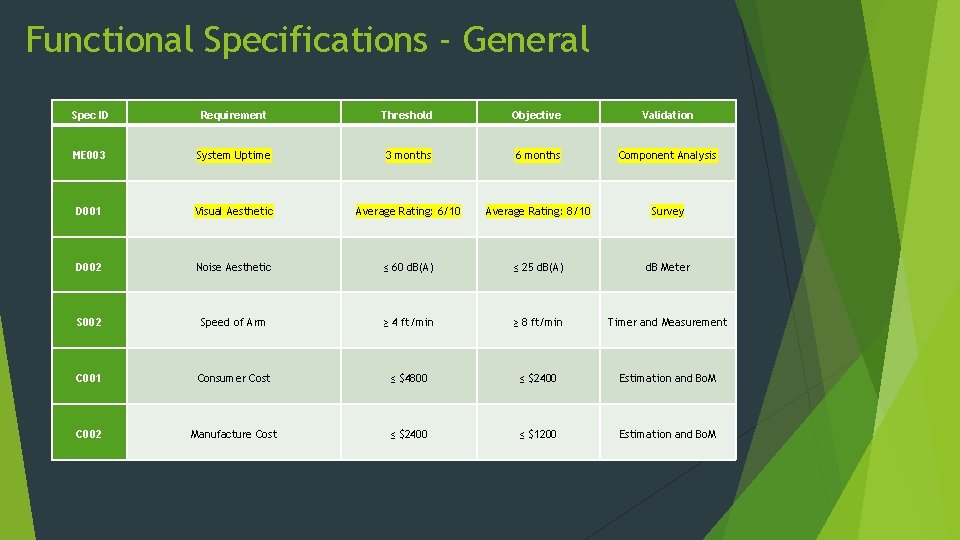 Functional Specifications - General

| Spec ID | Requirement | Threshold | Objective | Validation |
|---|---|---|---|---|
| ME003 | System Uptime | 3 months | 6 months | Component Analysis |
| D001 | Visual Aesthetic | Average Rating: 6/10 | Average Rating: 8/10 | Survey |
| D002 | Noise Aesthetic | ≤ 60 dB(A) | ≤ 25 dB(A) | dB Meter |
| S002 | Speed of Arm | ≥ 4 ft/min | ≥ 8 ft/min | Timer and Measurement |
| C001 | Consumer Cost | ≤ $4800 | ≤ $2400 | Estimation and BoM |
| C002 | Manufacture Cost | ≤ $2400 | ≤ $1200 | Estimation and BoM |